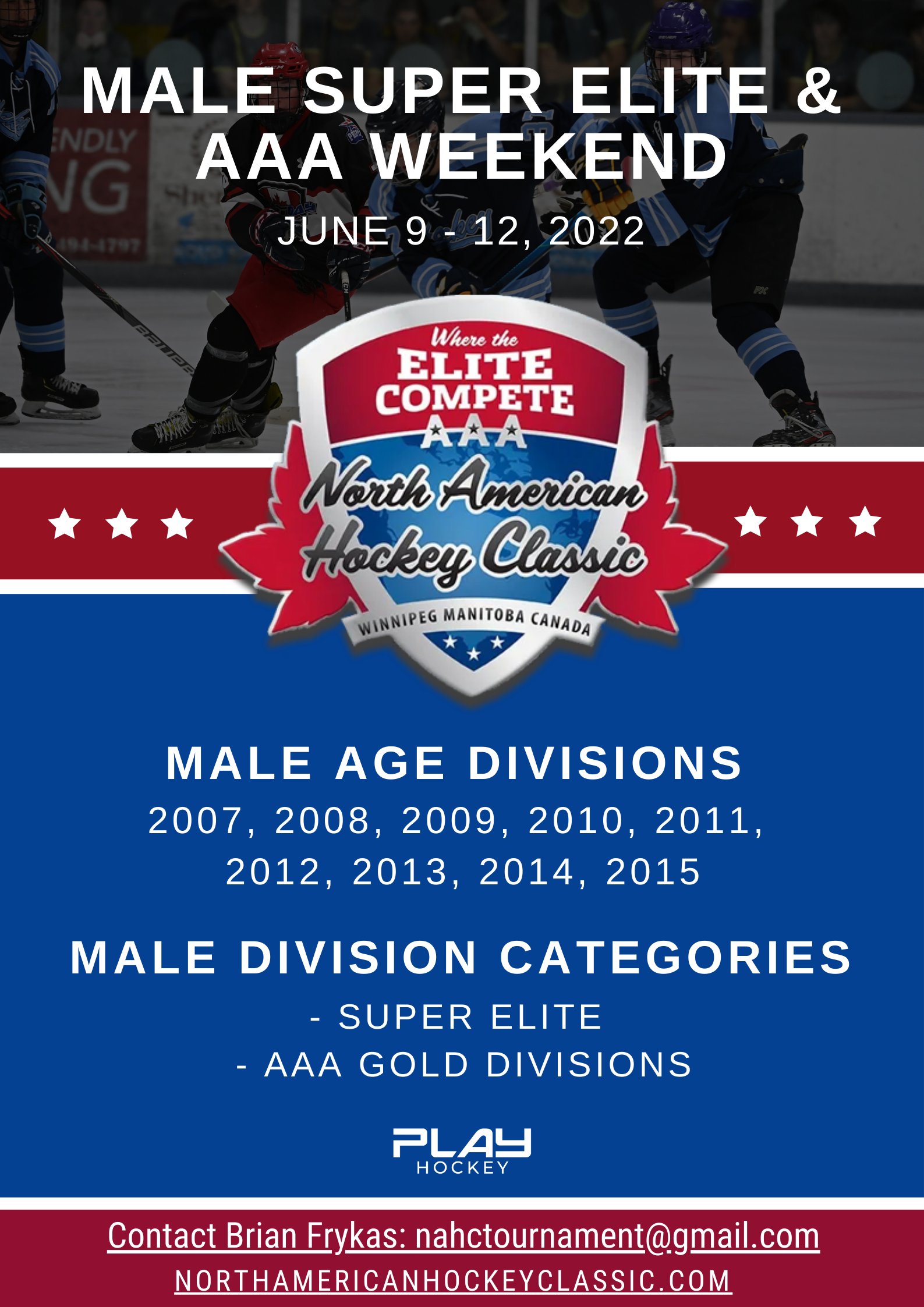 MALE SUPER ELITE & AAA WEEKEND

JUNE 9 - 12, 2022

Where the ELITE COMPETE AAA

North American Hockey Classic

WINNIPEG MANITOBA CANADA

MALE AGE DIVISIONS

2007, 2008, 2009, 2010, 2011, 2012, 2013, 2014, 2015

MALE DIVISION CATEGORIES

- SUPER ELITE
- AAA GOLD DIVISIONS

PLAY HOCKEY

Contact Brian Frykas: nahctournament@gmail.com

NORTHAMERICANHOCKEYCLASSIC.COM